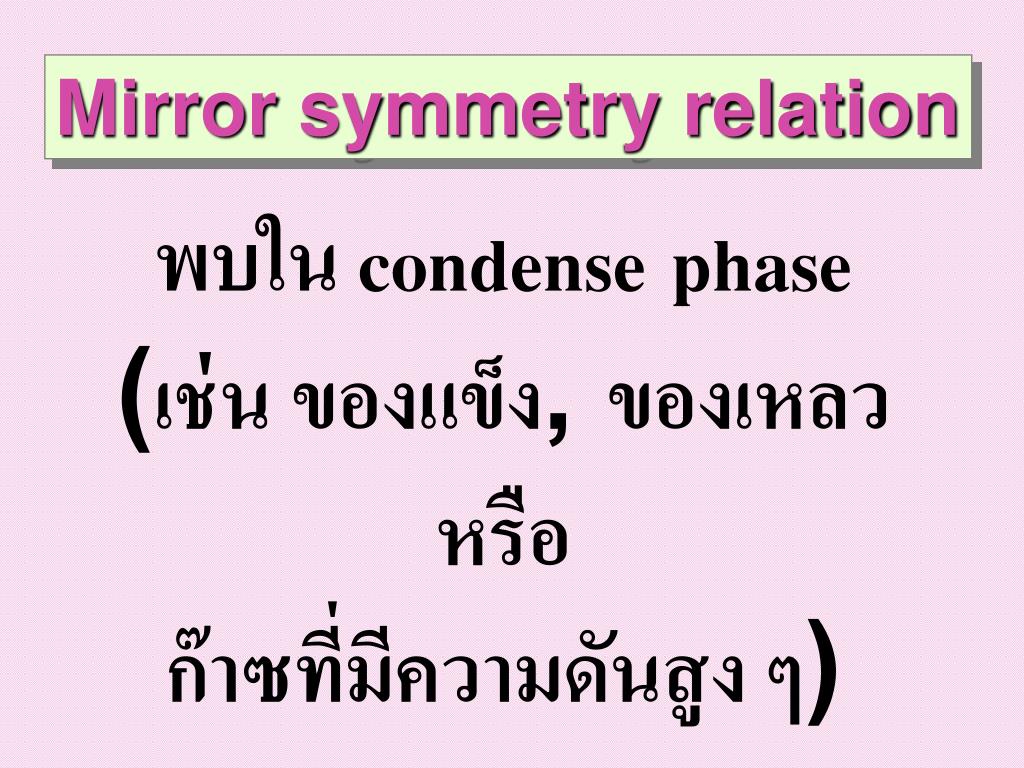 Mirror symmetry relation

พบใน condense phase (เช่น ของแข็ง, ของเหลว หรือ ก๊าซที่มีความดันสูง ๆ)